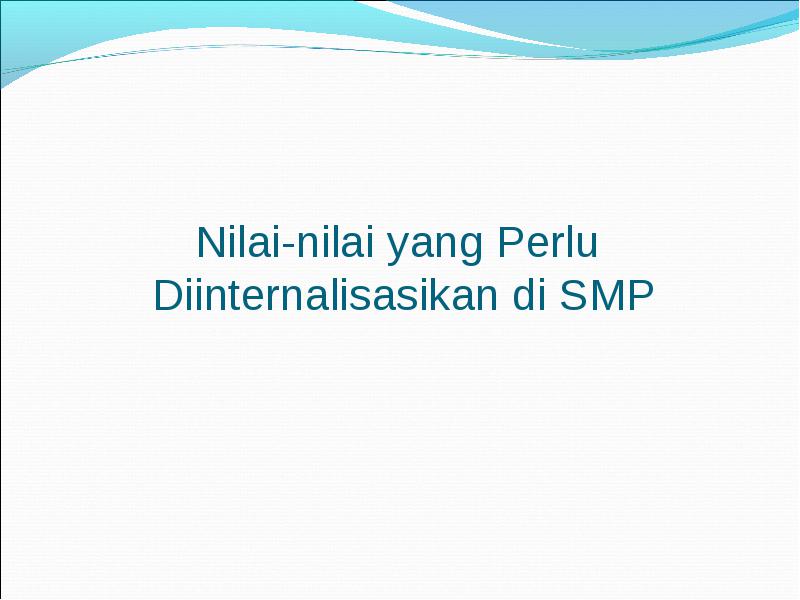 Nilai-nilai yang Perlu Diinternalisasikan di SMP